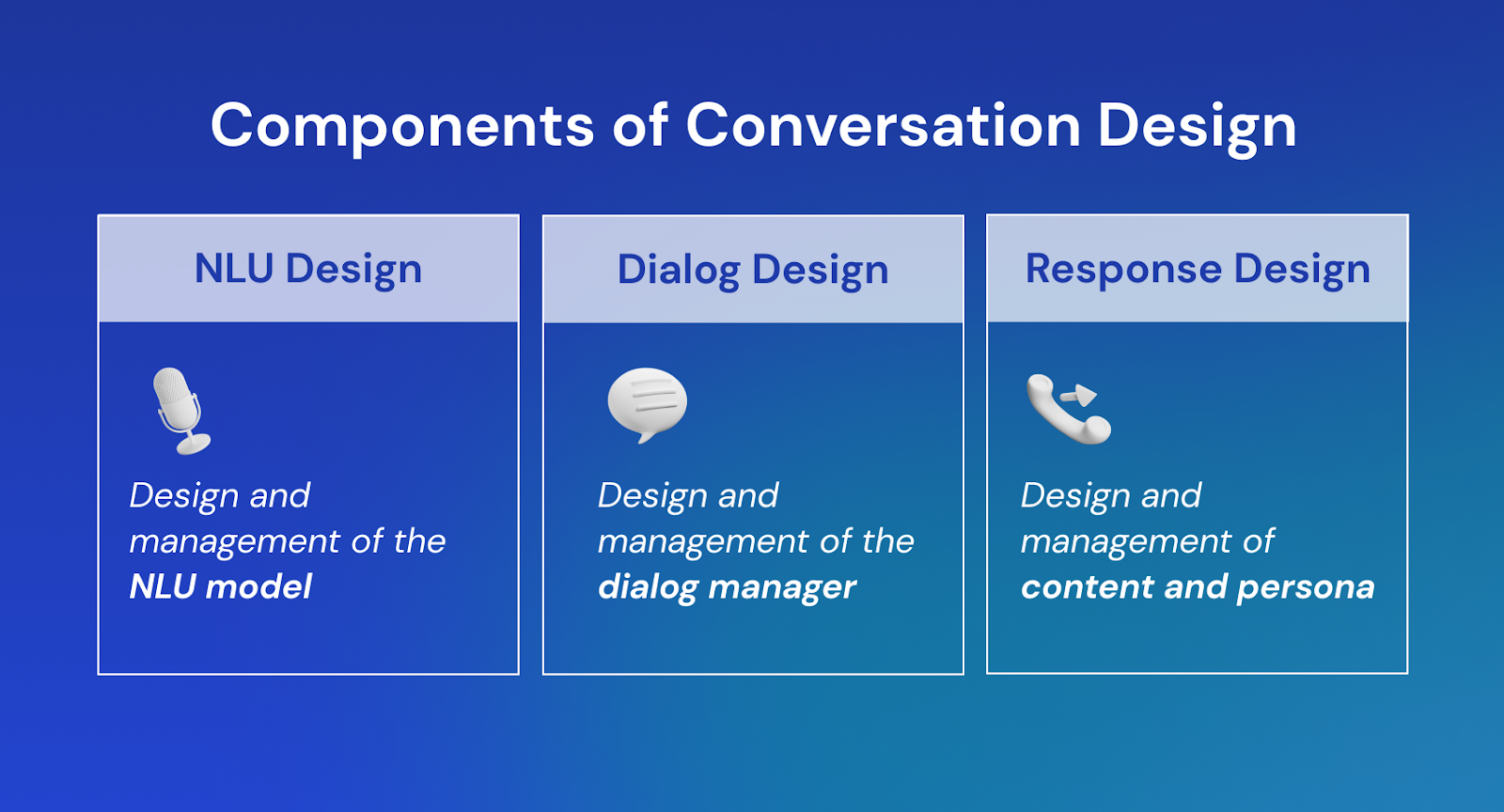 Components of Conversation Design

NLU Design

Design and management of the NLU model

Dialog Design

Design and management of the dialog manager

Response Design

Design and management of content and persona